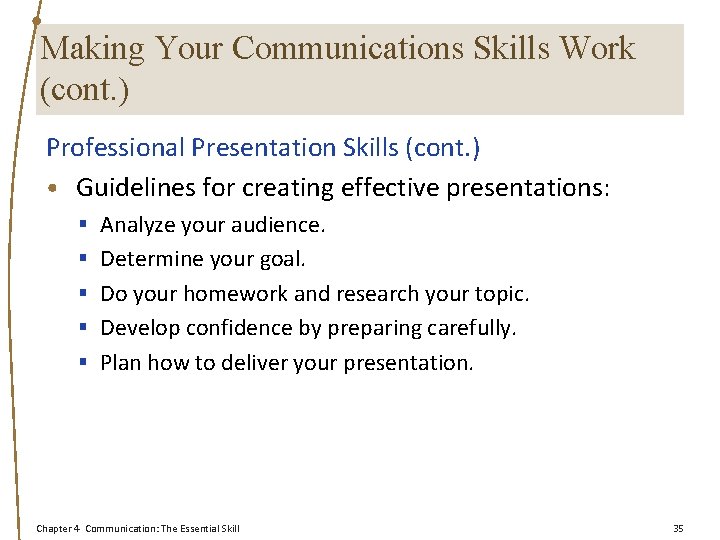 Making Your Communications Skills Work (cont.)

Professional Presentation Skills (cont.)

• Guidelines for creating effective presentations:

▪ Analyze your audience.

▪ Determine your goal.

▪ Do your homework and research your topic.

▪ Develop confidence by preparing carefully.

▪ Plan how to deliver your presentation.

Chapter 4 Communication: The Essential Skill

35